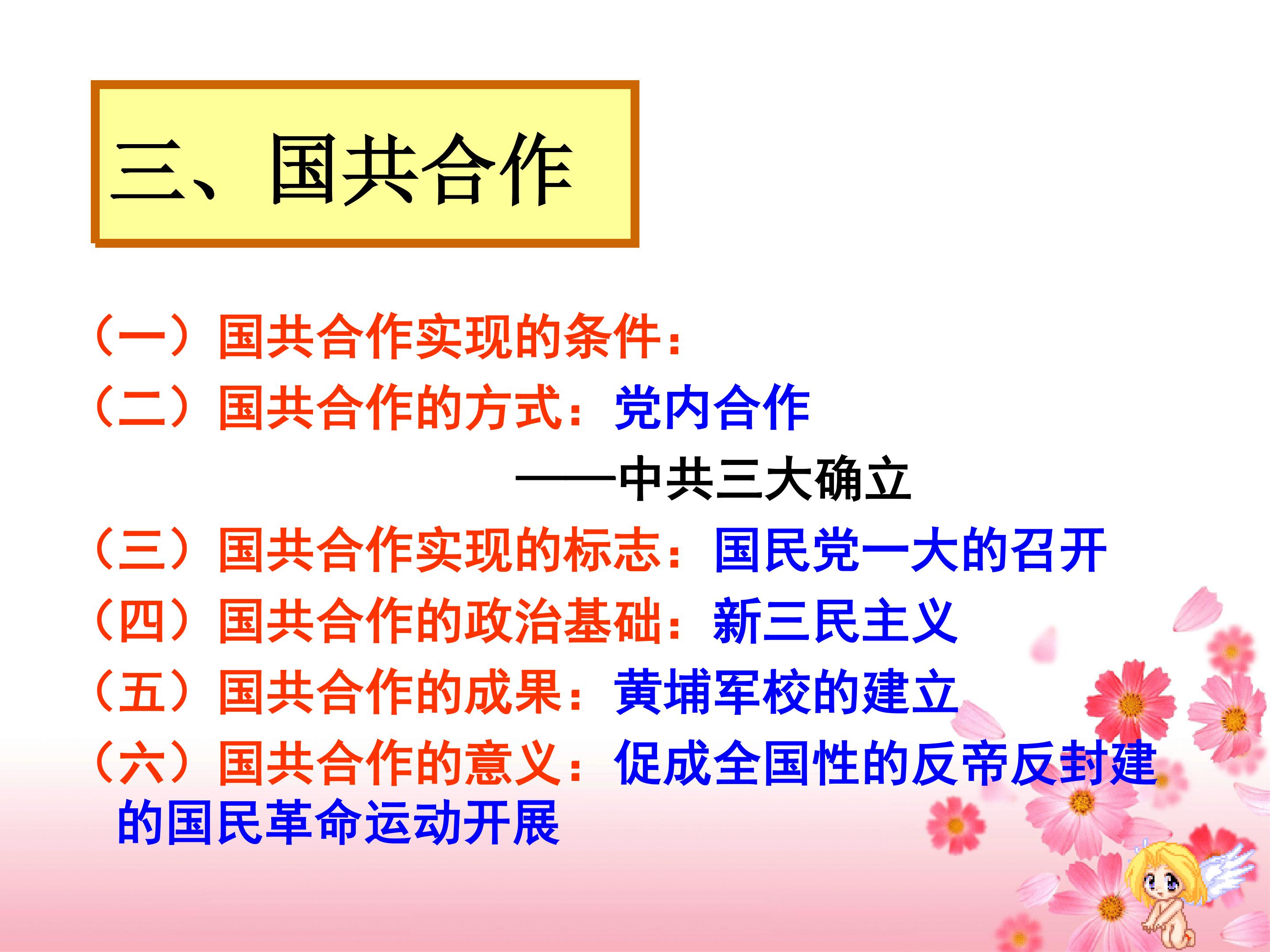 三、国共合作

（一）国共合作实现的条件：

（二）国共合作的方式：党内合作

——中共三大确立

（三）国共合作实现的标志：国民党一大的召开

（四）国共合作的政治基础：新三民主义

（五）国共合作的成果：黄埔军校的建立

（六）国共合作的意义：促成全国性的反帝反封建的国民革命运动开展